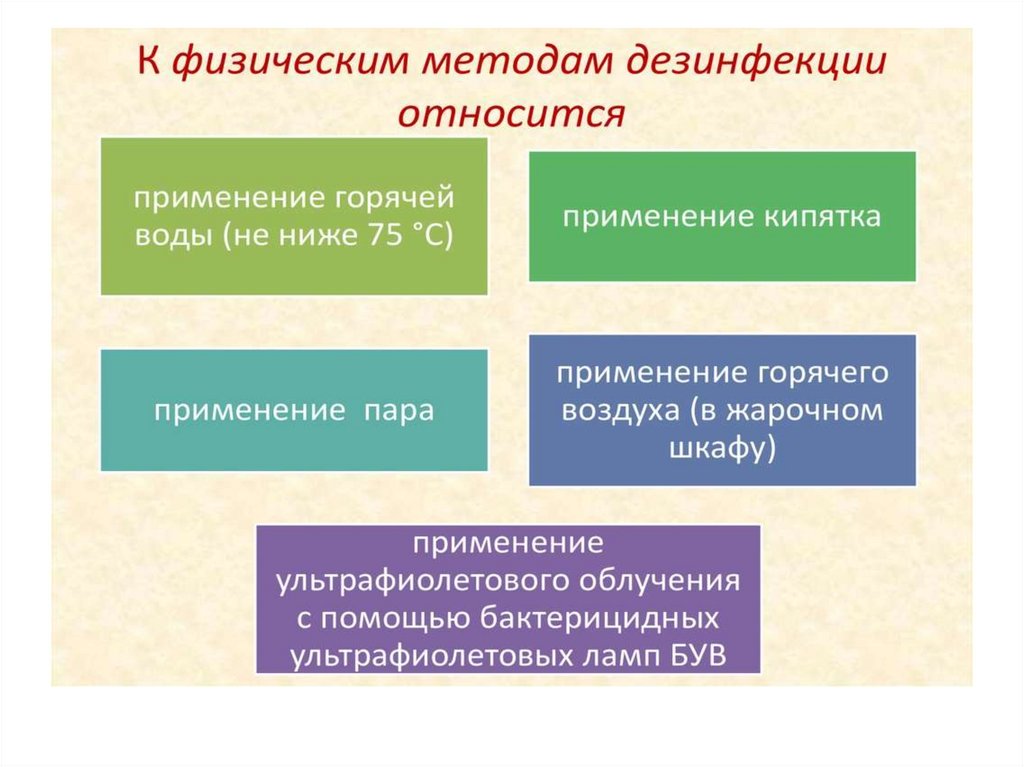 К физическим методам дезинфекции относится

применение горячей воды (не ниже 75 °С)

применение кипятка

применение пара

применение горячего воздуха (в жарочном шкафу)

применение ультрафиолетового облучения с помощью бактерицидных ультрафиолетовых ламп БУВ